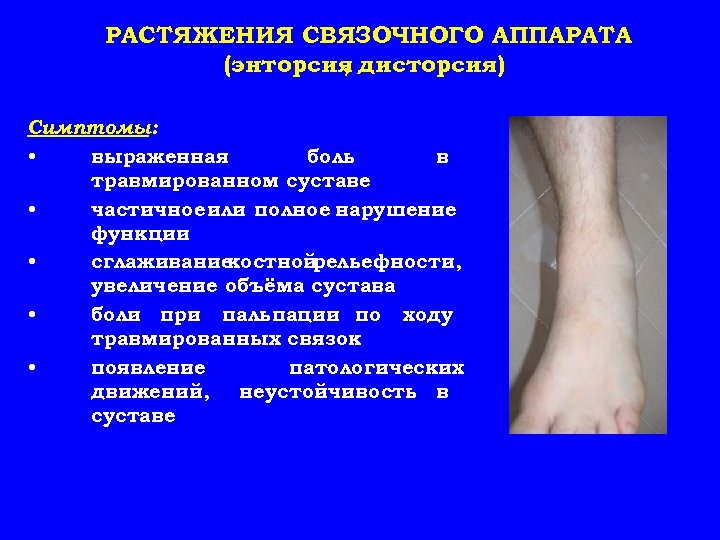 РАСТЯЖЕНИЯ СВЯЗОЧНОГО АППАРАТА
(энторсия, дисторсия)

Симптомы:
• выраженная боль в травмированном суставе
• частичное или полное нарушение функции
• сглаживание костной рельефности, увеличение объёма сустава
• боли при пальпации по ходу травмированных связок
• появление патологических движений, неустойчивость в суставе